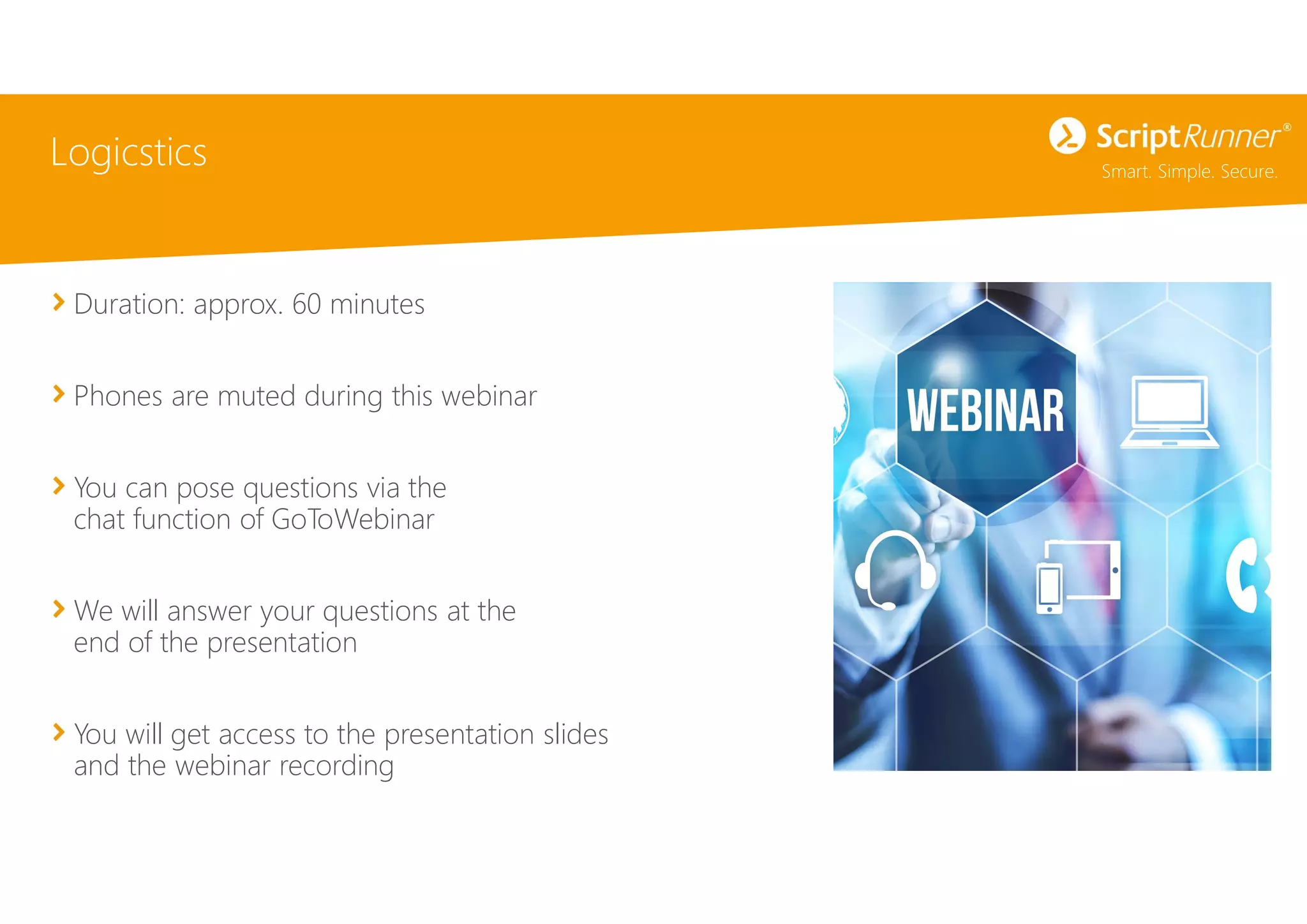 Logicstics

ScriptRunner®
Smart. Simple. Secure.

Duration: approx. 60 minutes

Phones are muted during this webinar

You can pose questions via the chat function of GoToWebinar

We will answer your questions at the end of the presentation

You will get access to the presentation slides and the webinar recording

WEBINAR